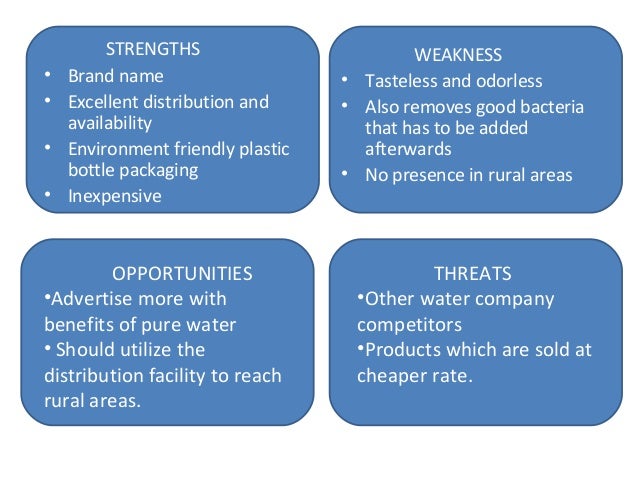 STRENGTHS

• Brand name
• Excellent distribution and availability
• Environment friendly plastic bottle packaging
• Inexpensive

WEAKNESS

• Tasteless and odorless
• Also removes good bacteria that has to be added afterwards
• No presence in rural areas

OPPORTUNITIES

•Advertise more with benefits of pure water
• Should utilize the distribution facility to reach rural areas.

THREATS

•Other water company competitors
•Products which are sold at cheaper rate.